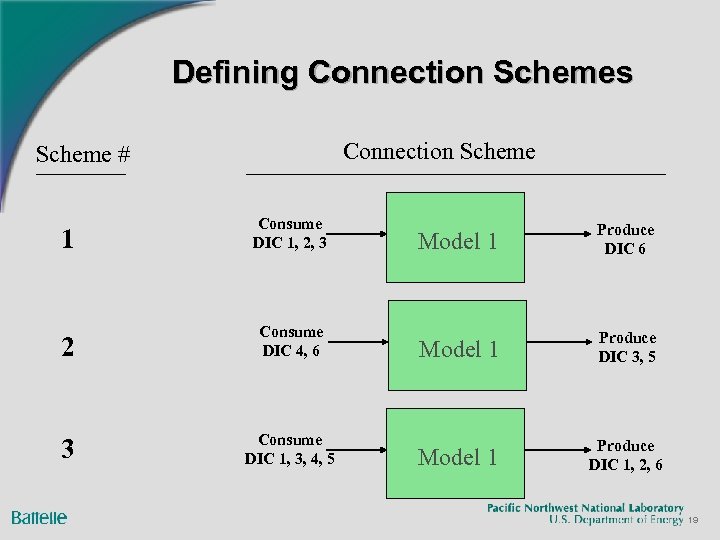 Defining Connection Schemes

Scheme #

Connection Scheme

1

Consume DIC 1, 2, 3

Model 1

Produce DIC 6

2

Consume DIC 4, 6

Model 1

Produce DIC 3, 5

3

Consume DIC 1, 3, 4, 5

Model 1

Produce DIC 1, 2, 6

Battelle

Pacific Northwest National Laboratory
U.S. Department of Energy 19